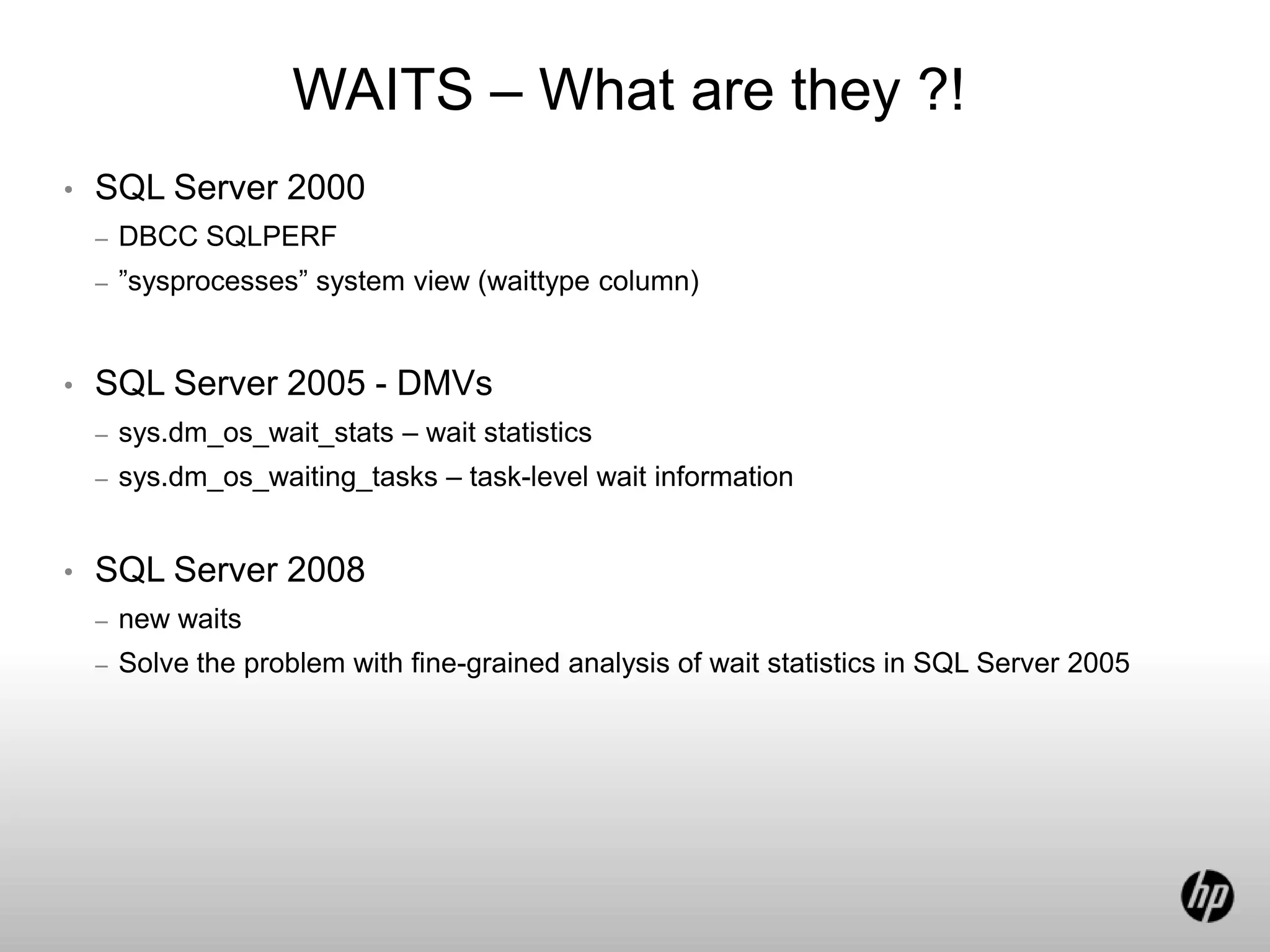 WAITS – What are they ?!

• SQL Server 2000
– DBCC SQLPERF
– ”sysprocesses” system view (waittype column)

• SQL Server 2005 - DMVs
– sys.dm_os_wait_stats – wait statistics
– sys.dm_os_waiting_tasks – task-level wait information

• SQL Server 2008
– new waits
– Solve the problem with fine-grained analysis of wait statistics in SQL Server 2005

hp